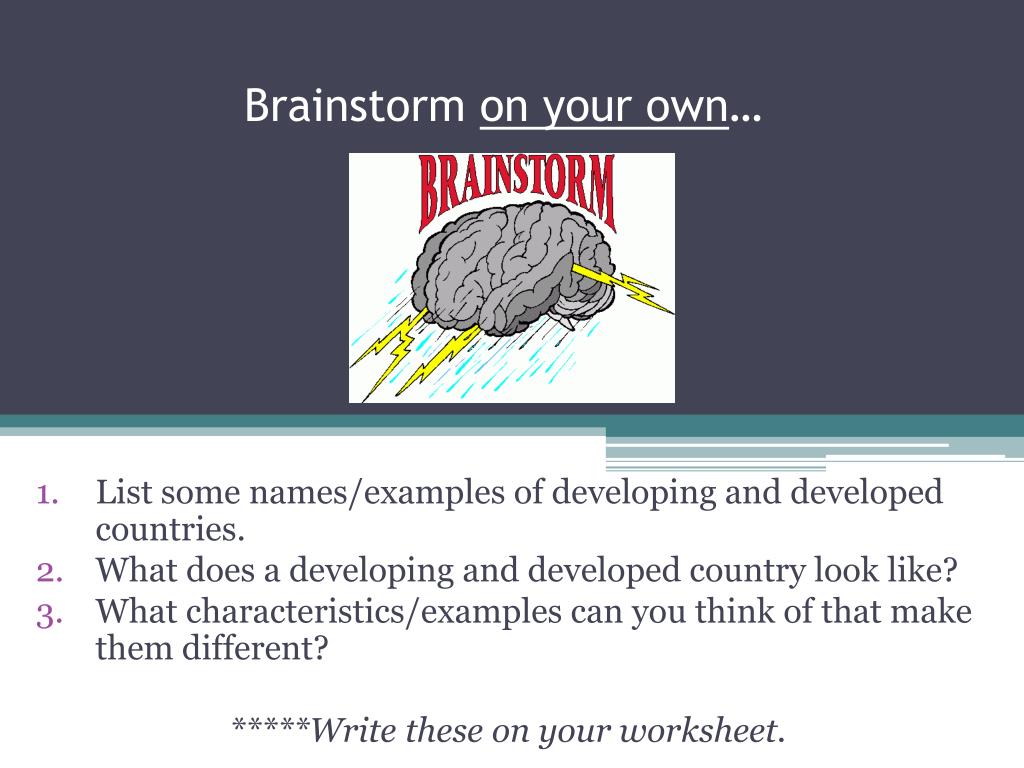 Brainstorm on your own…

BRAINSTORM

1. List some names/examples of developing and developed countries.
2. What does a developing and developed country look like?
3. What characteristics/examples can you think of that make them different?

*****Write these on your worksheet.